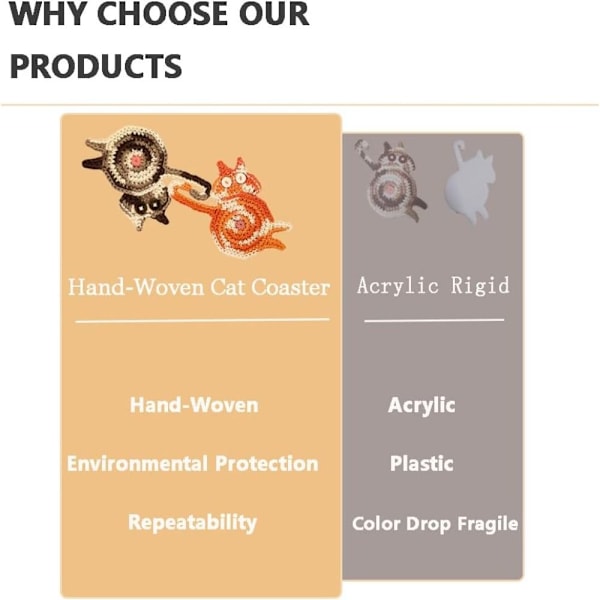 WHY CHOOSE OUR PRODUCTS

Hand-Woven Cat Coaster

Hand-Woven

Environmental Protection

Repeatability

Acrylic Rigid

Acrylic

Plastic

Color Drop Fragile